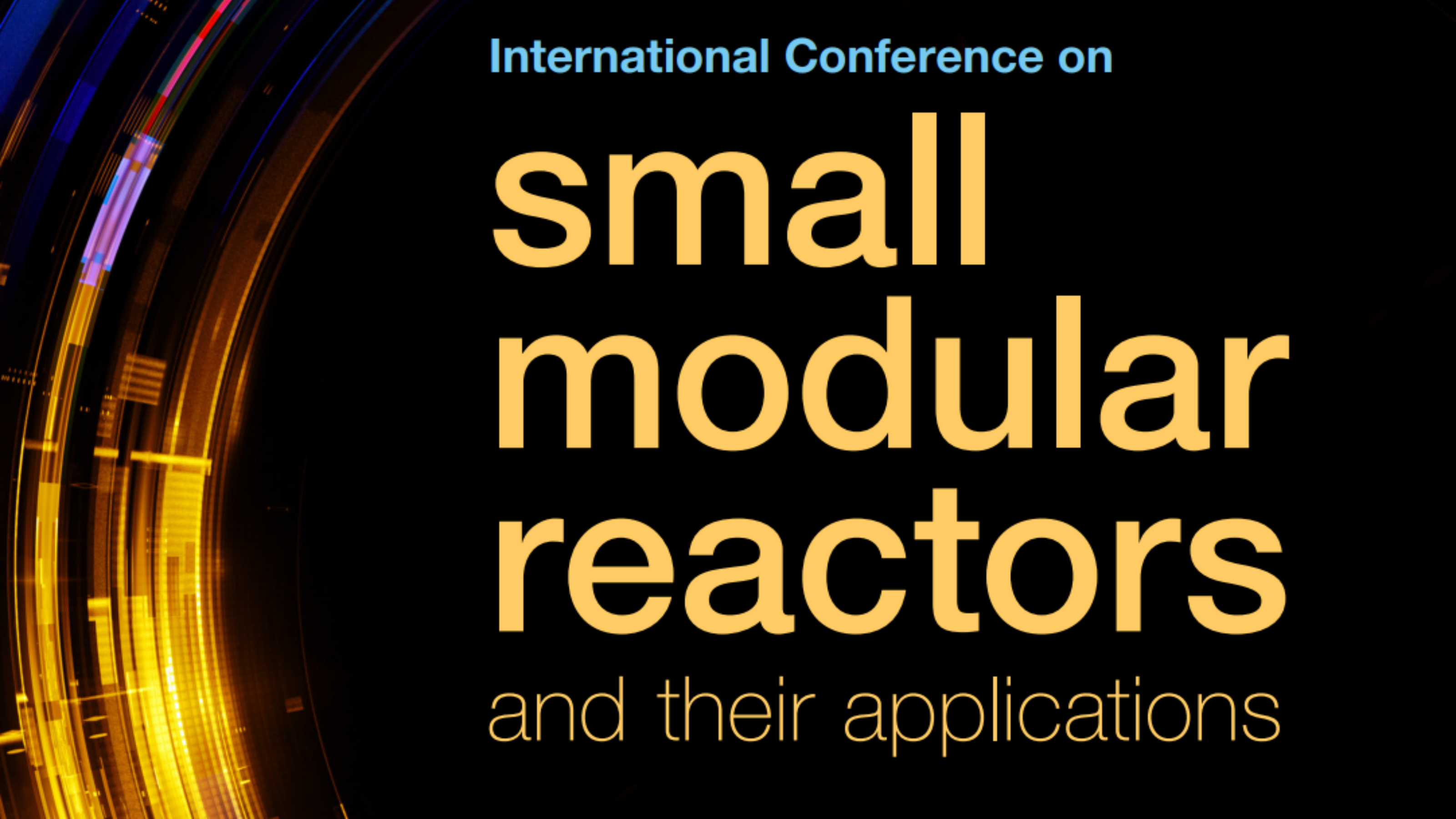 International Conference on
small
modular
reactors
and their applications